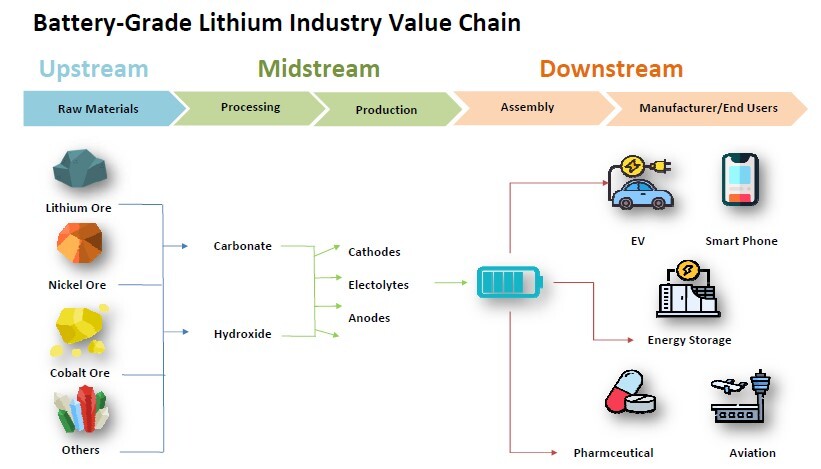 Battery-Grade Lithium Industry Value Chain

Upstream

Midstream

Downstream

Raw Materials

Processing

Production

Assembly

Manufacturer/End Users

Lithium Ore

Nickel Ore

Cobalt Ore

Others

Carbonate

Hydroxide

Cathodes

Electolytes

Anodes

EV

Smart Phone

Energy Storage

Pharmceutical

Aviation